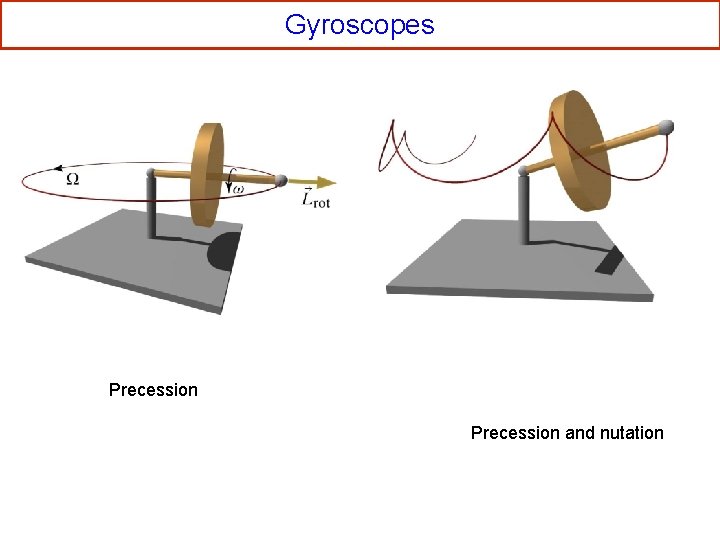 Gyroscopes

$\Omega$

$\omega$

$\vec{L}_{\text{rot}}$

Precession

Precession and nutation